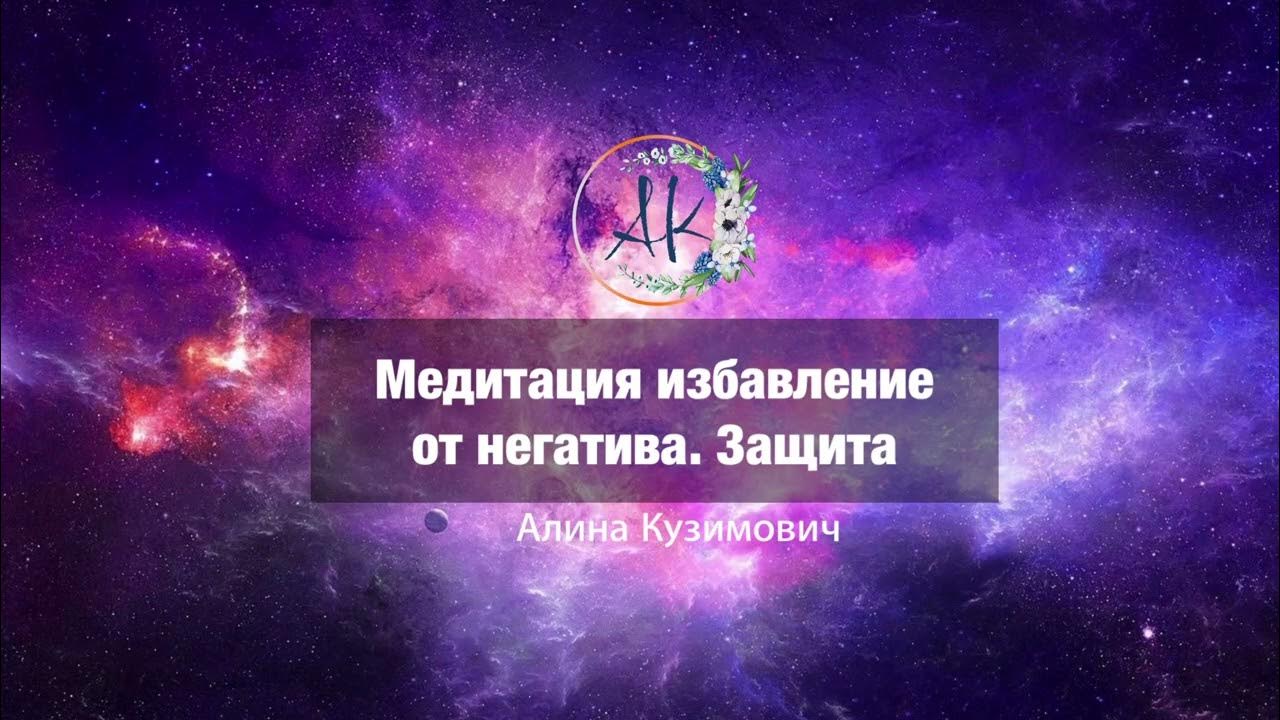 AK

Медитация избавление от негатива. Защита

Алина Кузимович